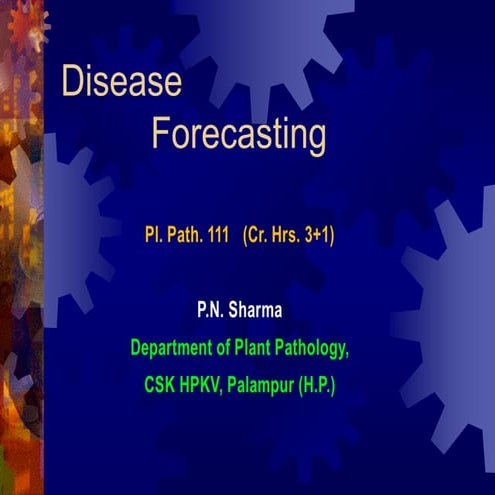 Disease
Forecasting

Pl. Path. 111 (Cr. Hrs. 3+1)

P.N. Sharma
Department of Plant Pathology,
CSK HPKV, Palampur (H.P.)